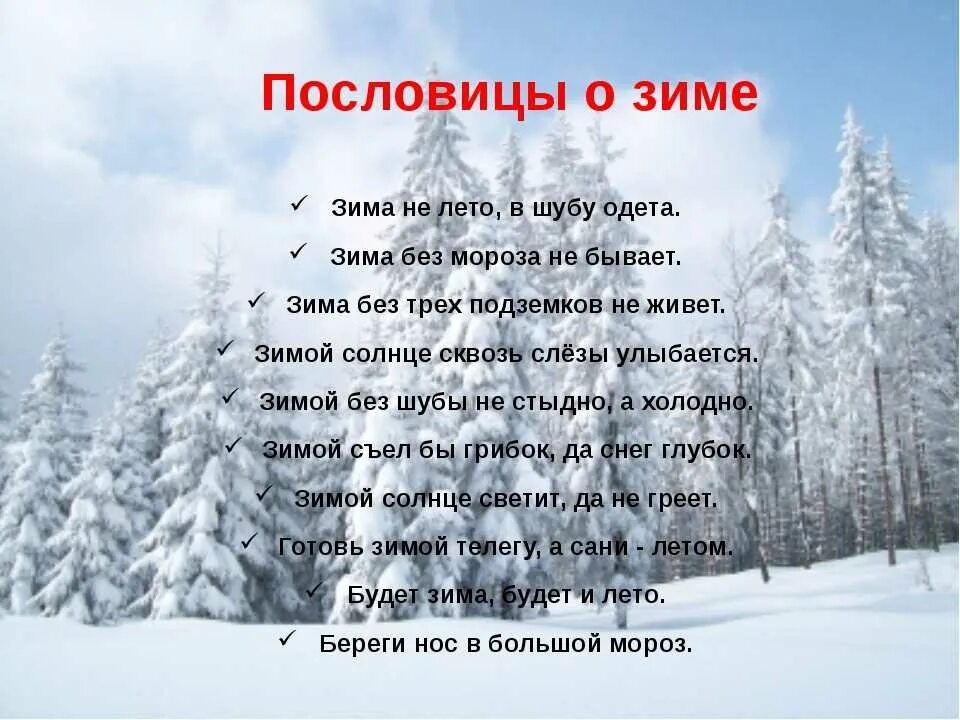 Пословицы о зиме

✓ Зима не лето, в шубу одета.
✓ Зима без мороза не бывает.
✓ Зима без трех подземков не живет.
✓ Зимой солнце сквозь слёзы улыбается.
✓ Зимой без шубы не стыдно, а холодно.
✓ Зимой съел бы грибок, да снег глубок.
✓ Зимой солнце светит, да не греет.
✓ Готовь зимой телегу, а сани - летом.
✓ Будет зима, будет и лето.
✓ Береги нос в большой мороз.